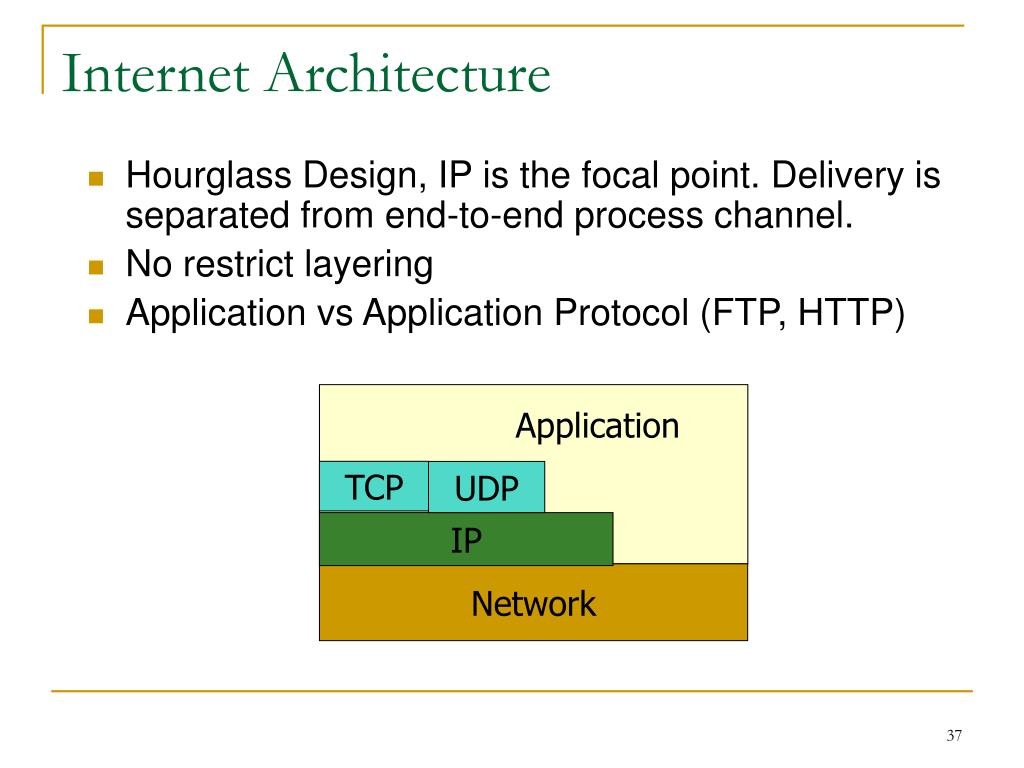 Internet Architecture

- Hourglass Design, IP is the focal point. Delivery is separated from end-to-end process channel.
- No restrict layering
- Application vs Application Protocol (FTP, HTTP)

Application

TCP

UDP

IP

Network

37